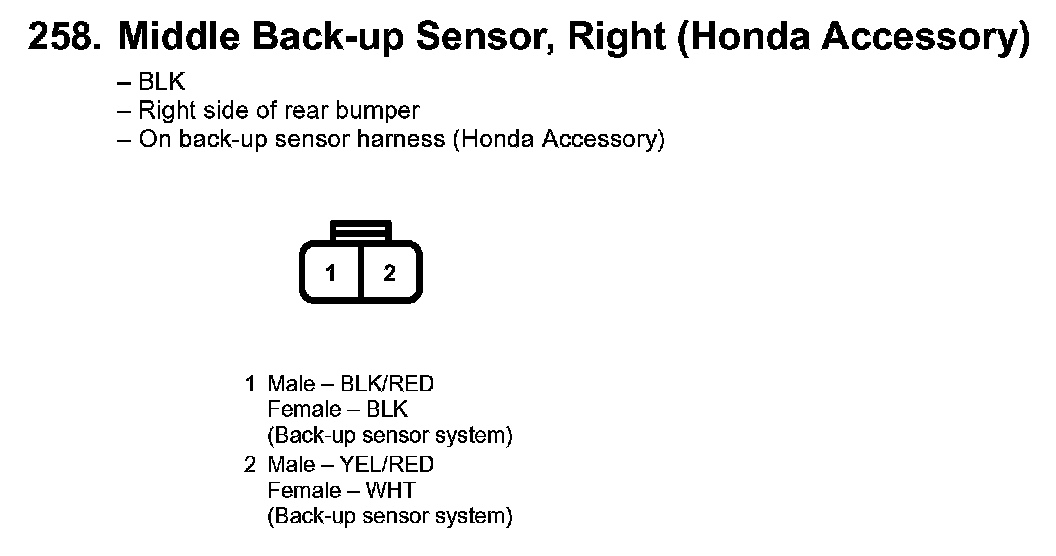 258. Middle Back-up Sensor, Right (Honda Accessory)

– BLK
– Right side of rear bumper
– On back-up sensor harness (Honda Accessory)

1 2

1 Male – BLK/RED
Female – BLK
(Back-up sensor system)
2 Male – YEL/RED
Female – WHT
(Back-up sensor system)